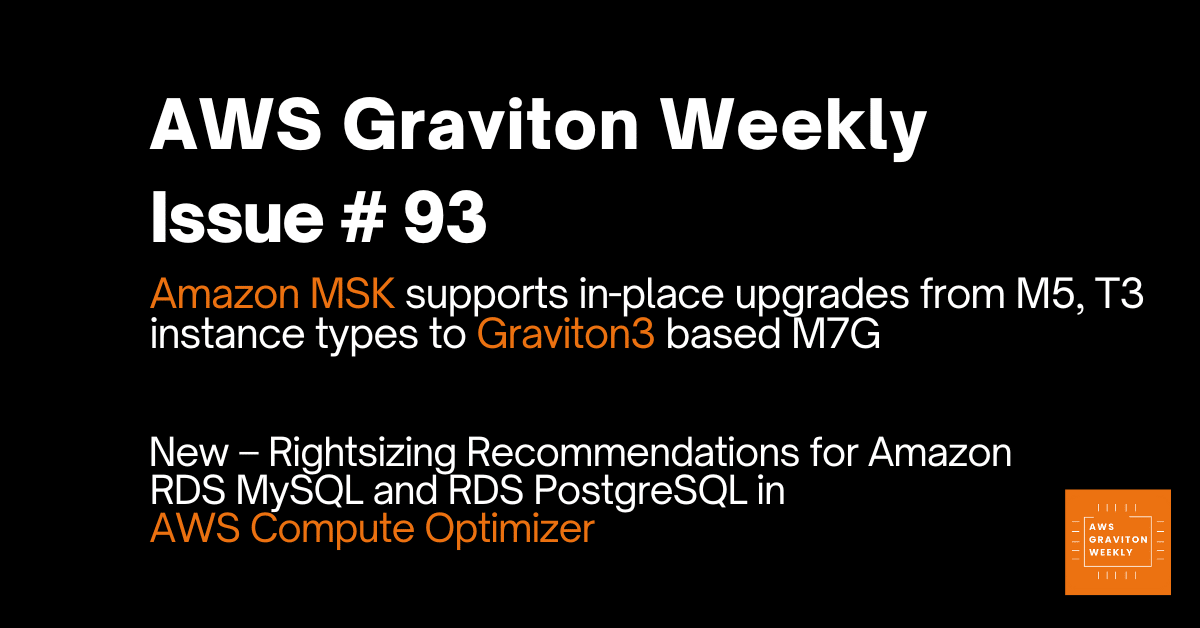 AWS Graviton Weekly
Issue # 93

Amazon MSK supports in-place upgrades from M5, T3 instance types to Graviton3 based M7G

New – Rightsizing Recommendations for Amazon RDS MySQL and RDS PostgreSQL in AWS Compute Optimizer

AWS GRAVITON WEEKLY